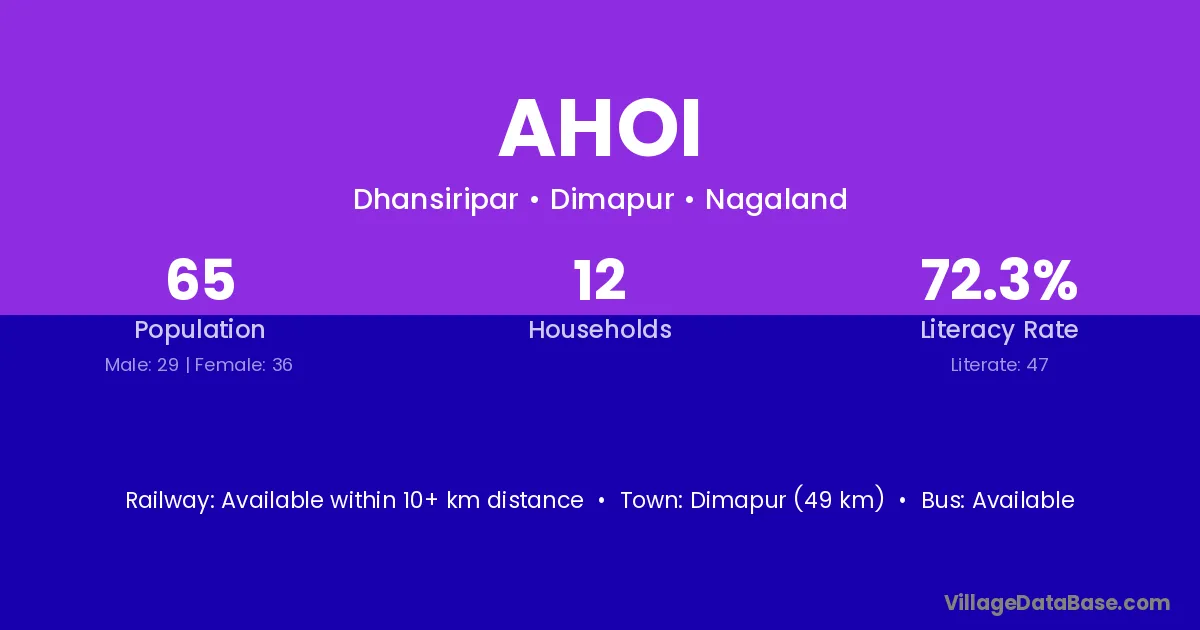 AHOI

Dhansiripar • Dimapur • Nagaland

65
Population
Male: 29 | Female: 36

12
Households

72.3%
Literacy Rate
Literate: 47

Railway: Available within 10+ km distance • Town: Dimapur (49 km) • Bus: Available

VillageDataBase.com